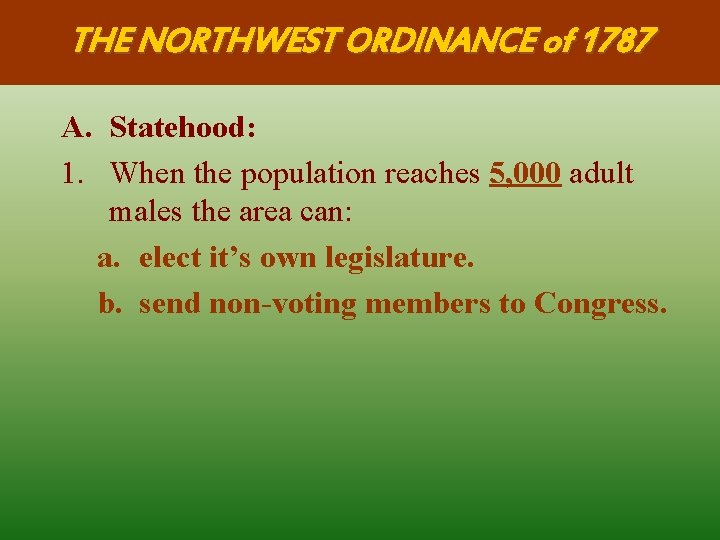 THE NORTHWEST ORDINANCE of 1787

A. Statehood:

1. When the population reaches 5,000 adult males the area can:

a. elect it’s own legislature.

b. send non-voting members to Congress.